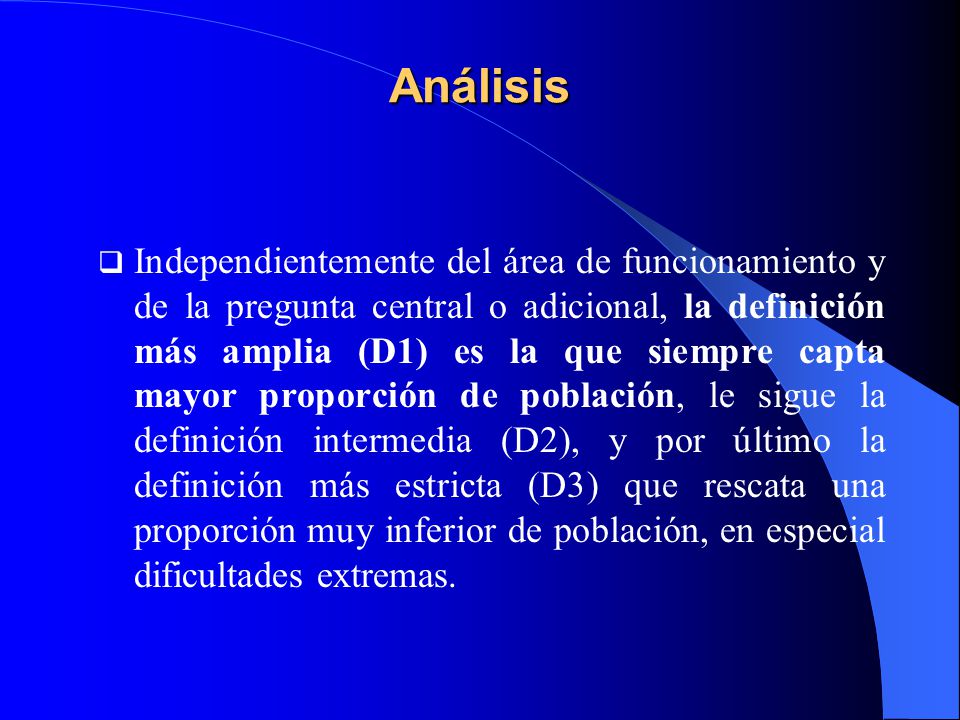 Análisis

❑ Independientemente del área de funcionamiento y de la pregunta central o adicional, la definición más amplia (D1) es la que siempre capta mayor proporción de población, le sigue la definición intermedia (D2), y por último la definición más estricta (D3) que rescata una proporción muy inferior de población, en especial dificultades extremas.